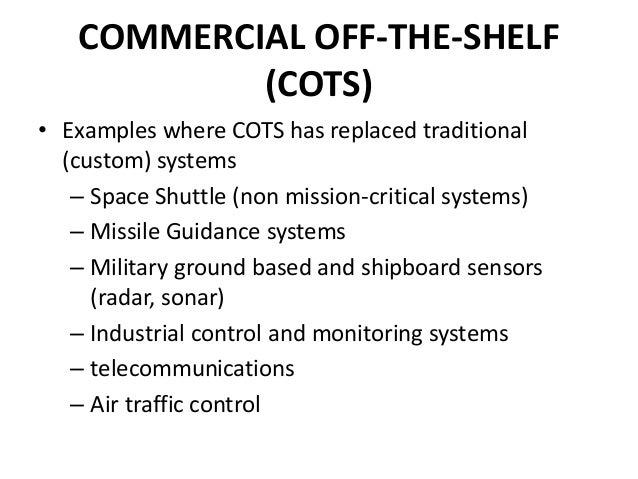 COMMERCIAL OFF-THE-SHELF (COTS)

• Examples where COTS has replaced traditional (custom) systems
– Space Shuttle (non mission-critical systems)
– Missile Guidance systems
– Military ground based and shipboard sensors (radar, sonar)
– Industrial control and monitoring systems
– telecommunications
– Air traffic control